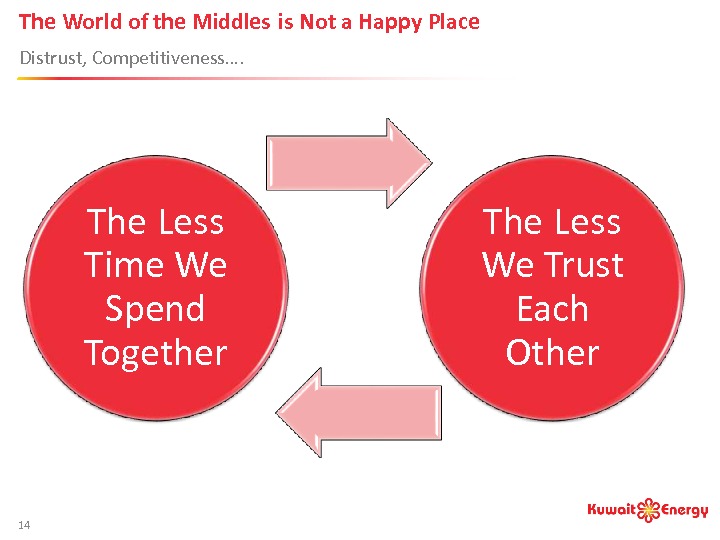 The World of the Middles is Not a Happy Place

Distrust, Competitiveness….

The Less Time We Spend Together

The Less We Trust Each Other

14

Kuwait Energy